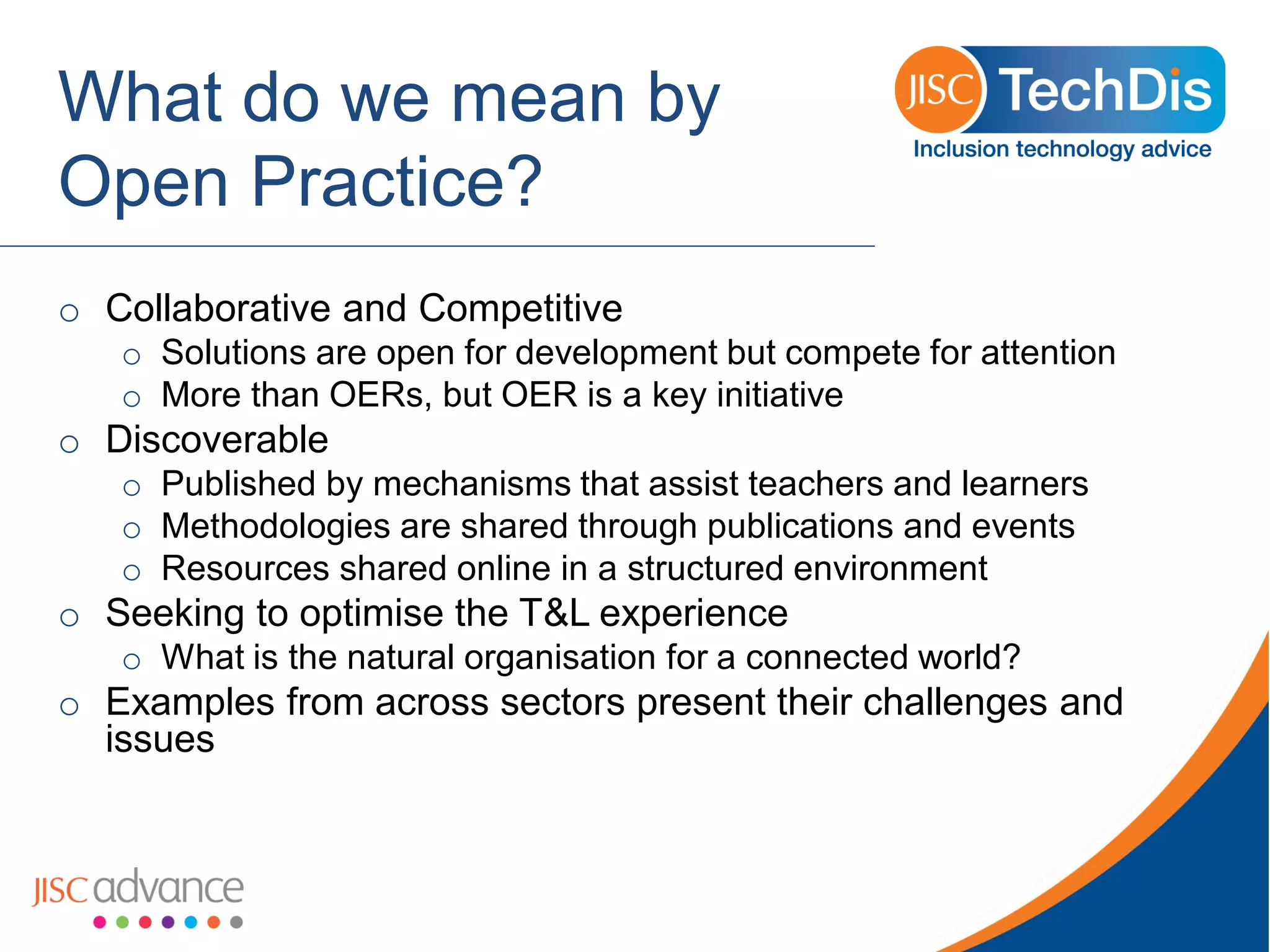 What do we mean by Open Practice?

JISC TechDis
Inclusion technology advice

○ Collaborative and Competitive
 ○ Solutions are open for development but compete for attention
 ○ More than OERs, but OER is a key initiative
○ Discoverable
 ○ Published by mechanisms that assist teachers and learners
 ○ Methodologies are shared through publications and events
 ○ Resources shared online in a structured environment
○ Seeking to optimise the T&L experience
 ○ What is the natural organisation for a connected world?
○ Examples from across sectors present their challenges and issues

JISC advance